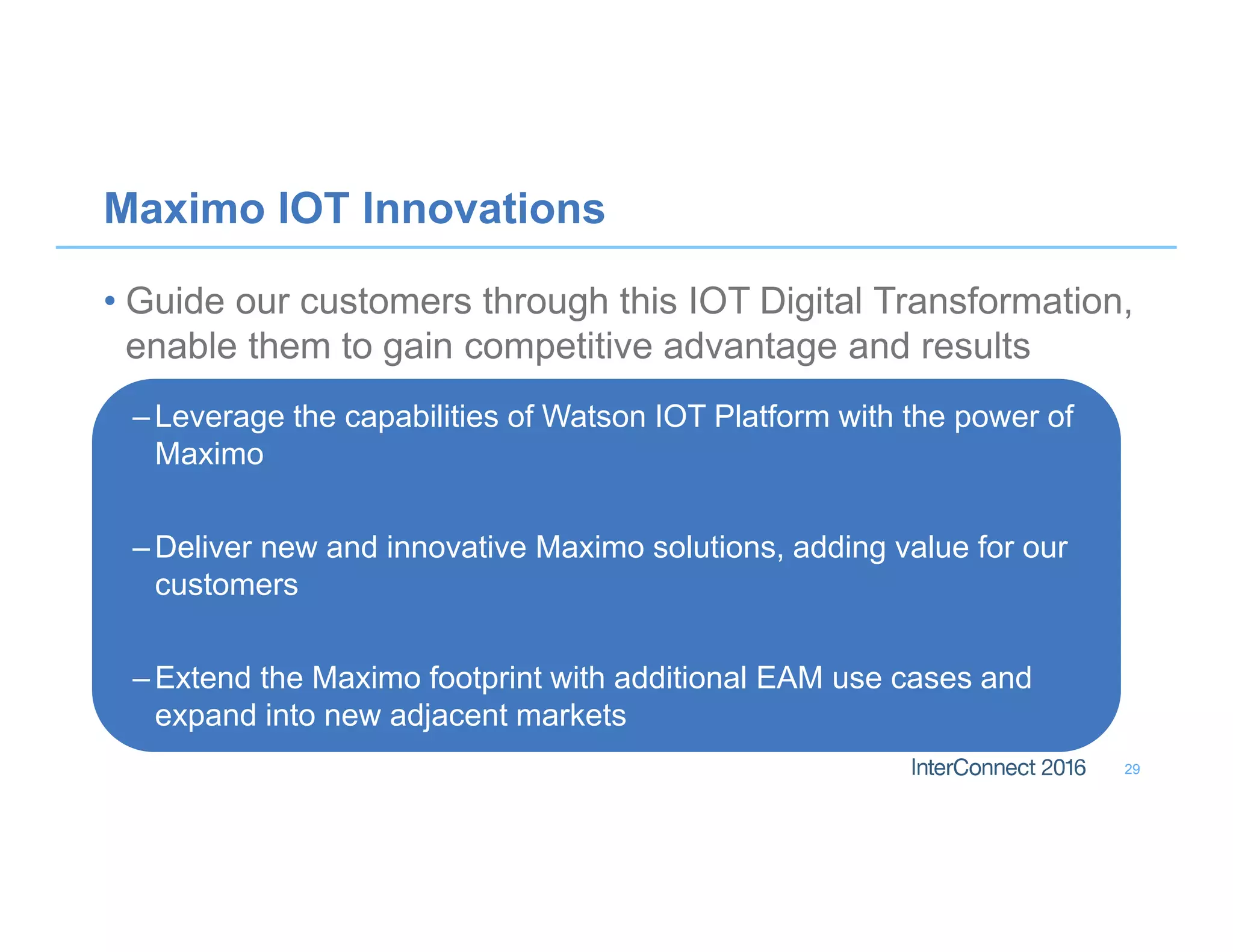 Maximo IOT Innovations

• Guide our customers through this IOT Digital Transformation, enable them to gain competitive advantage and results

– Leverage the capabilities of Watson IOT Platform with the power of Maximo

– Deliver new and innovative Maximo solutions, adding value for our customers

– Extend the Maximo footprint with additional EAM use cases and expand into new adjacent markets

InterConnect 2016 29